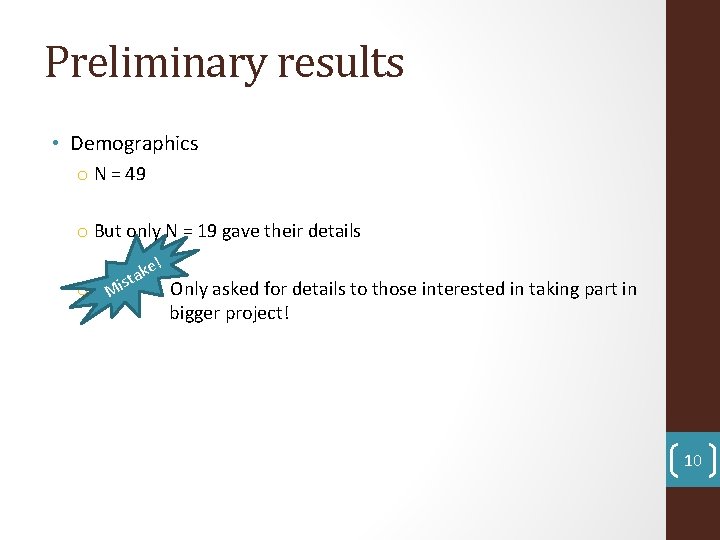 Preliminary results

• Demographics
 o N = 49

 o But only N = 19 gave their details

Mistake!

 o Only asked for details to those interested in taking part in bigger project!

10